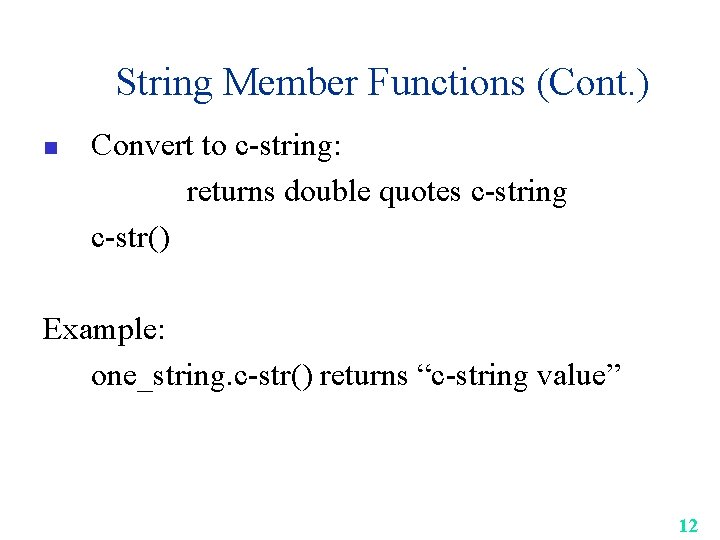 String Member Functions (Cont.)

Convert to c-string:

returns double quotes c-string

c-str()

Example:

one_string.c-str() returns “c-string value”

12